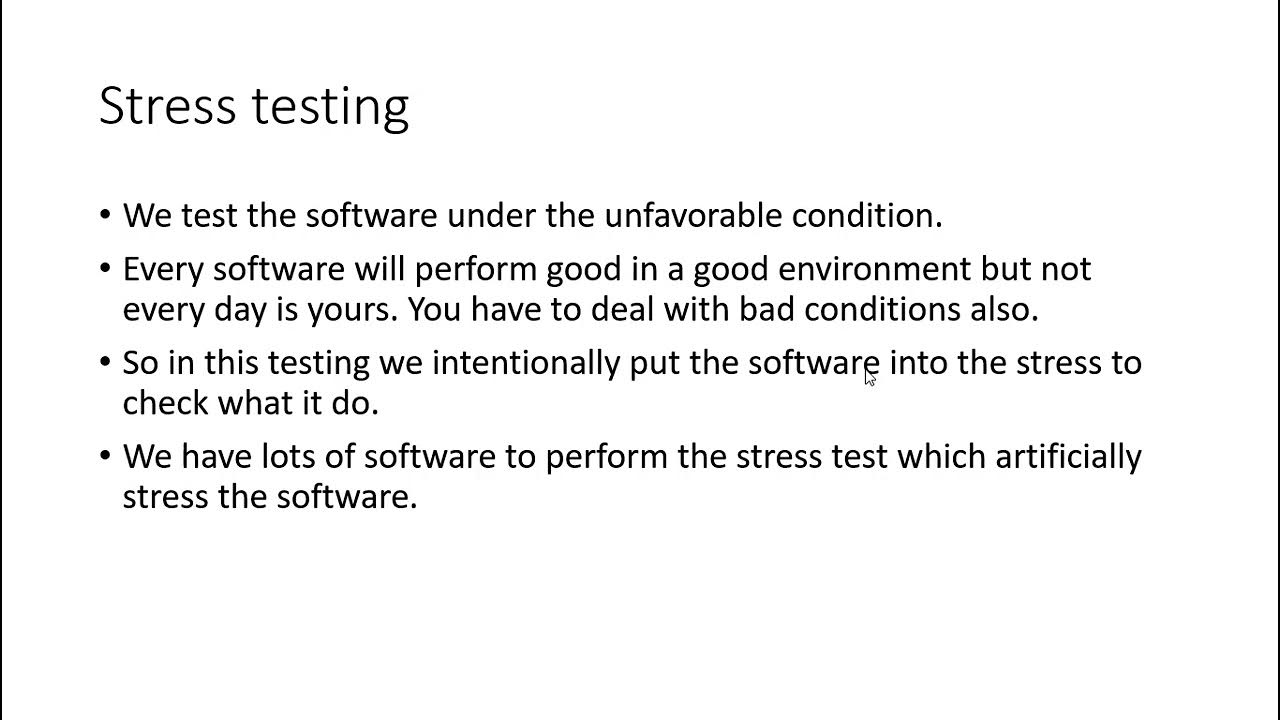 Stress testing

• We test the software under the unfavorable condition.

• Every software will perform good in a good environment but not every day is yours. You have to deal with bad conditions also.

• So in this testing we intentionally put the software into the stress to check what it do.

• We have lots of software to perform the stress test which artificially stress the software.